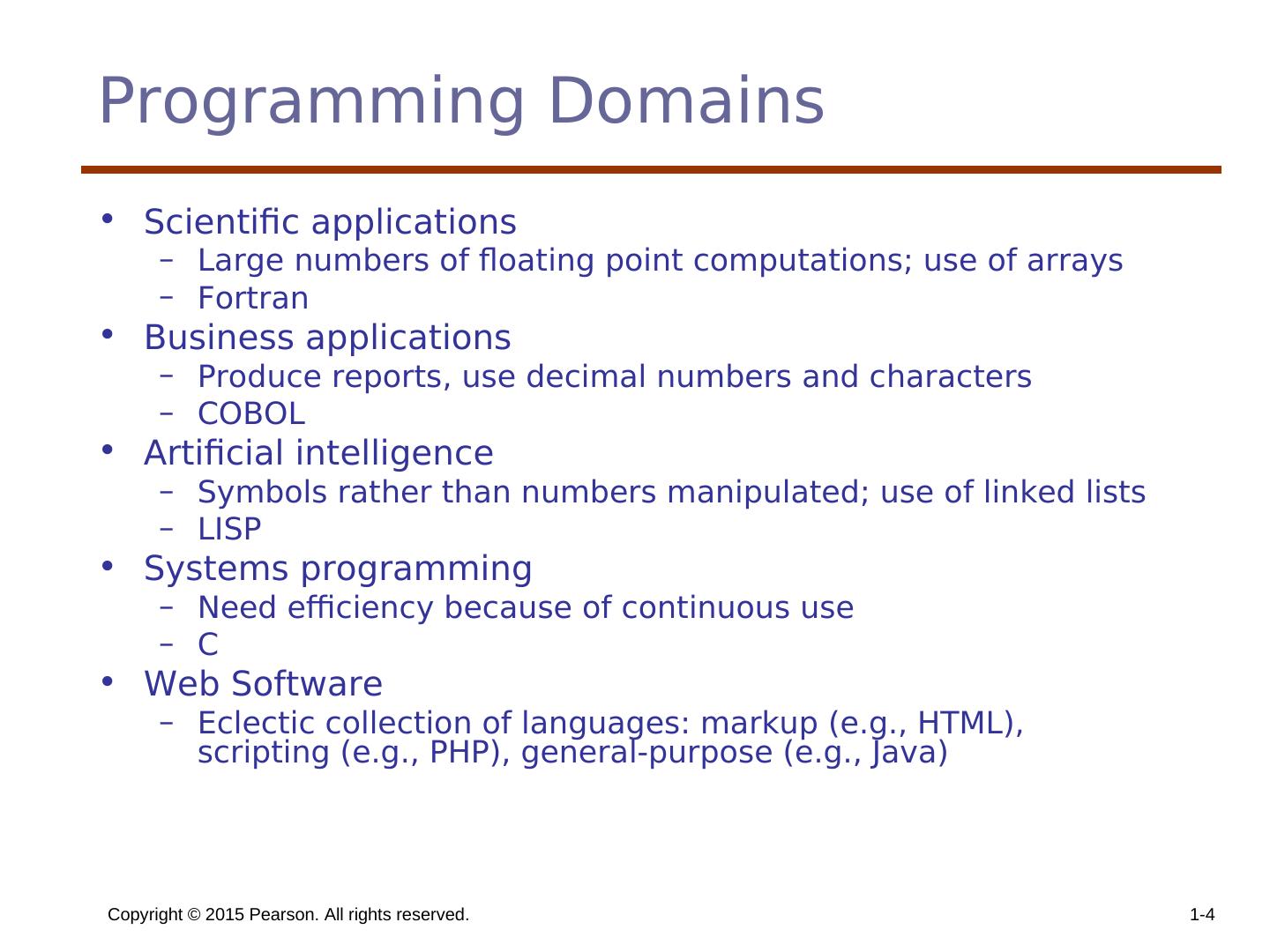 Programming Domains

• Scientific applications
  – Large numbers of floating point computations; use of arrays
  – Fortran
• Business applications
  – Produce reports, use decimal numbers and characters
  – COBOL
• Artificial intelligence
  – Symbols rather than numbers manipulated; use of linked lists
  – LISP
• Systems programming
  – Need efficiency because of continuous use
  – C
• Web Software
  – Eclectic collection of languages: markup (e.g., HTML), scripting (e.g., PHP), general-purpose (e.g., Java)

Copyright © 2015 Pearson. All rights reserved.

1-4